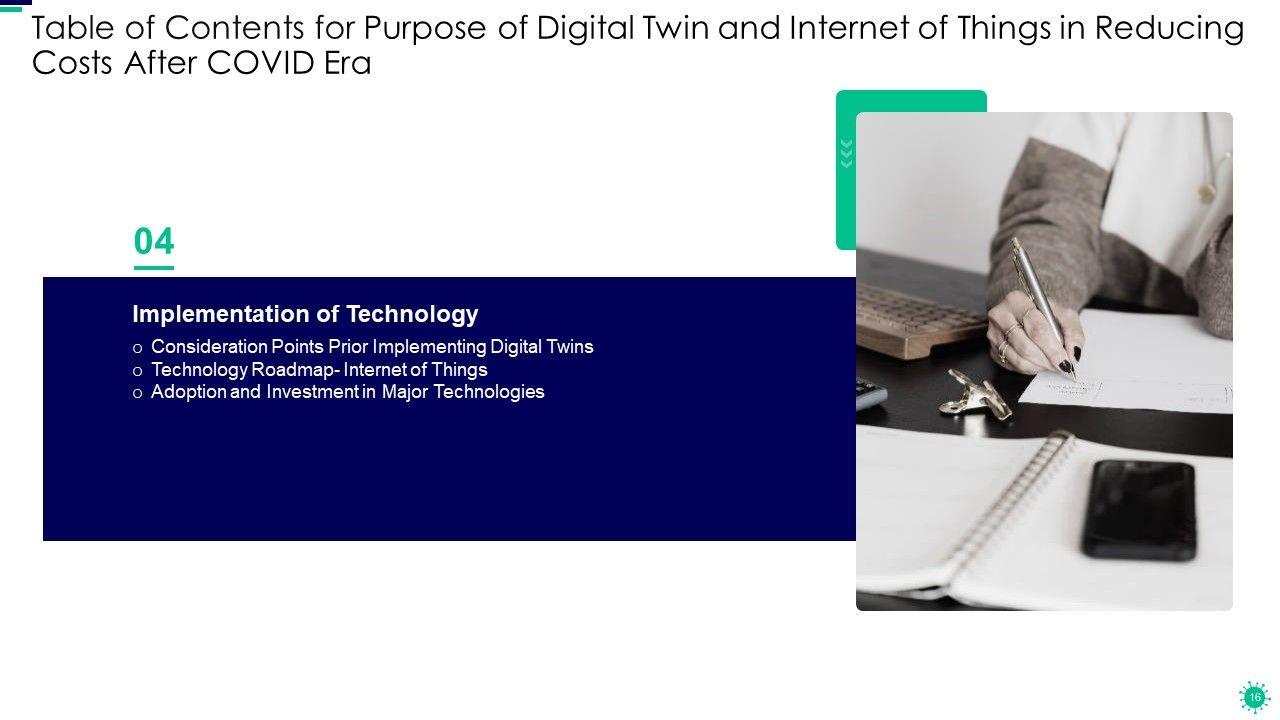 Table of Contents for Purpose of Digital Twin and Internet of Things in Reducing Costs After COVID Era

04

Implementation of Technology

o Consideration Points Prior Implementing Digital Twins
o Technology Roadmap- Internet of Things
o Adoption and Investment in Major Technologies

16